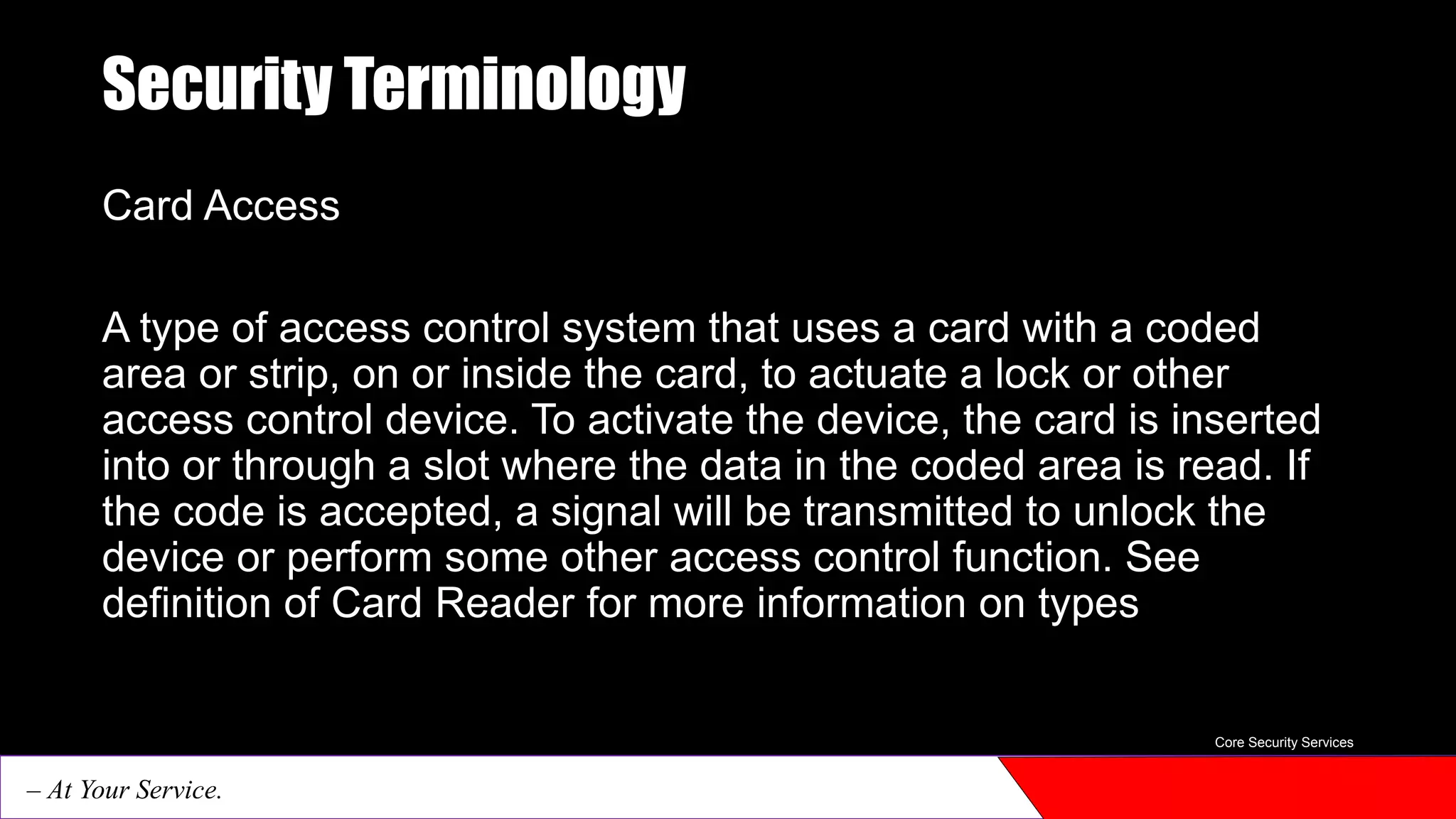 Security Terminology

Card Access

A type of access control system that uses a card with a coded area or strip, on or inside the card, to actuate a lock or other access control device. To activate the device, the card is inserted into or through a slot where the data in the coded area is read. If the code is accepted, a signal will be transmitted to unlock the device or perform some other access control function. See definition of Card Reader for more information on types

Core Security Services

– At Your Service.